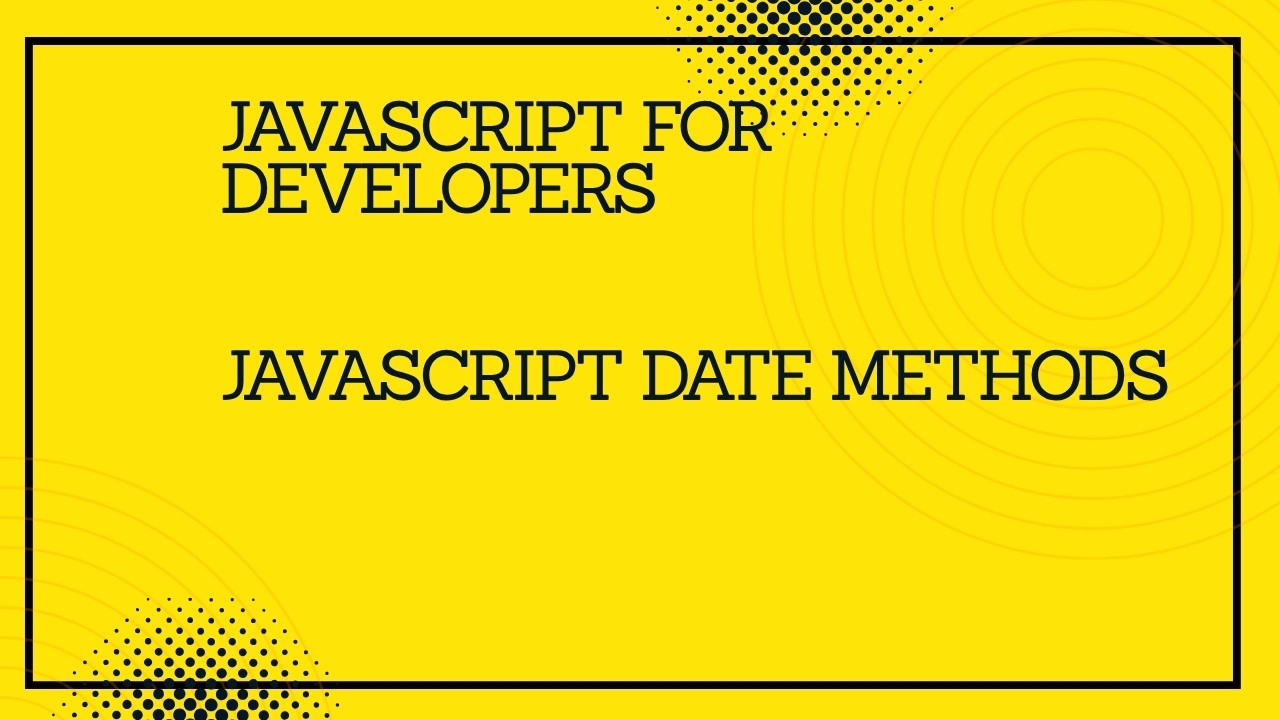 JAVASCRIPT FOR DEVELOPERS

JAVASCRIPT DATE METHODS